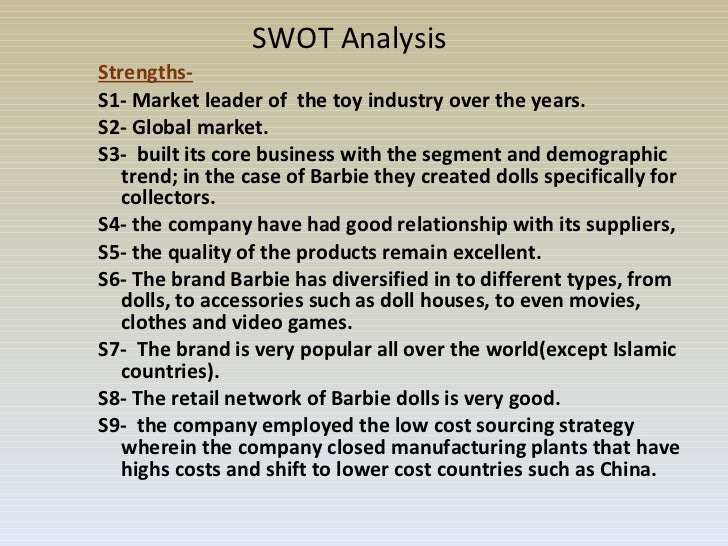 SWOT Analysis

Strengths-

S1- Market leader of the toy industry over the years.

S2- Global market.

S3- built its core business with the segment and demographic trend; in the case of Barbie they created dolls specifically for collectors.

S4- the company have had good relationship with its suppliers,

S5- the quality of the products remain excellent.

S6- The brand Barbie has diversified in to different types, from dolls, to accessories such as doll houses, to even movies, clothes and video games.

S7- The brand is very popular all over the world(except Islamic countries).

S8- The retail network of Barbie dolls is very good.

S9- the company employed the low cost sourcing strategy wherein the company closed manufacturing plants that have highs costs and shift to lower cost countries such as China.